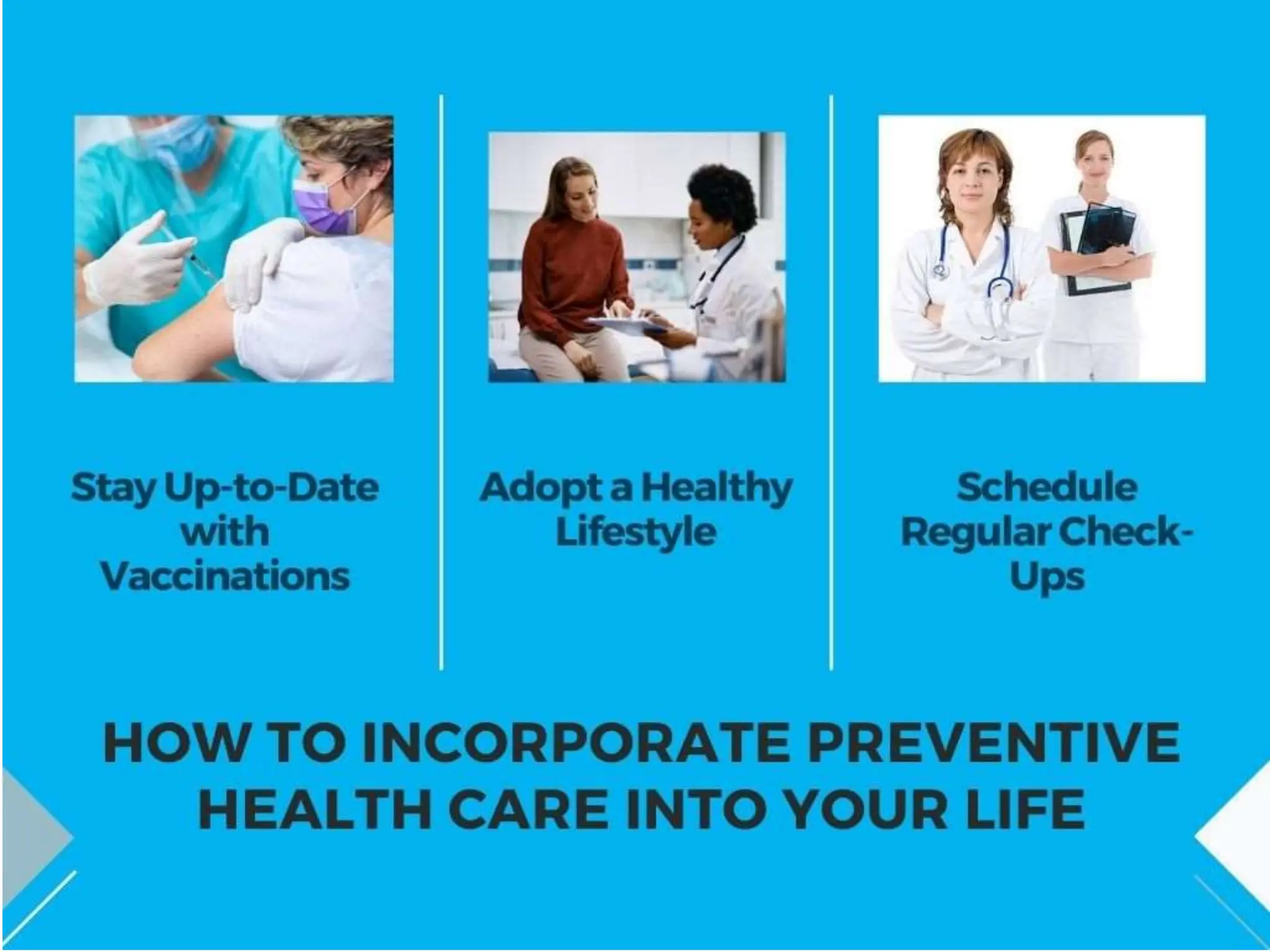 Stay Up-to-Date with Vaccinations

Adopt a Healthy Lifestyle

Schedule Regular Check-Ups

HOW TO INCORPORATE PREVENTIVE HEALTH CARE INTO YOUR LIFE